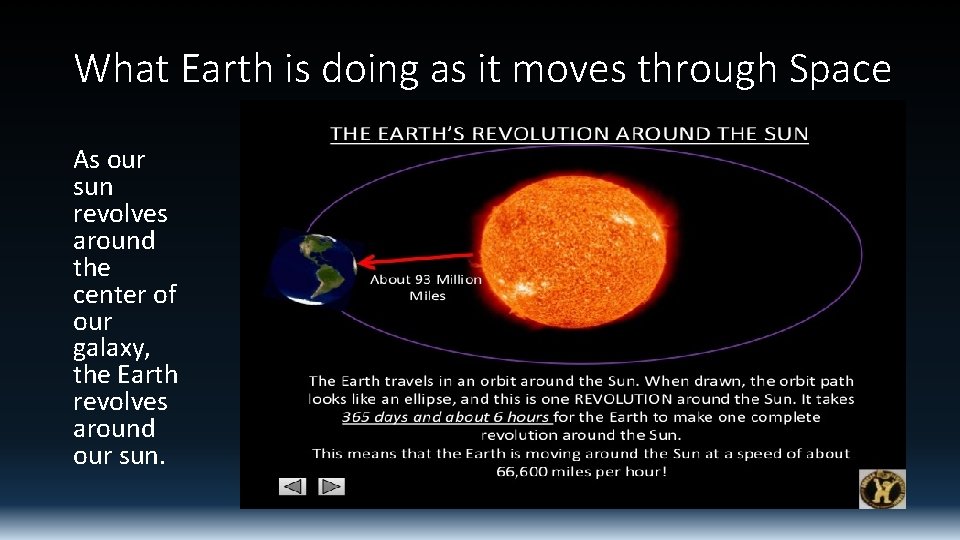 What Earth is doing as it moves through Space

As our sun revolves around the center of our galaxy, the Earth revolves around our sun.

THE EARTH'S REVOLUTION AROUND THE SUN

About 93 Million Miles

The Earth travels in an orbit around the Sun. When drawn, the orbit path looks like an ellipse, and this is one REVOLUTION around the Sun. It takes 365 days and about 6 hours for the Earth to make one complete revolution around the Sun.
This means that the Earth is moving around the Sun at a speed of about 66,600 miles per hour!